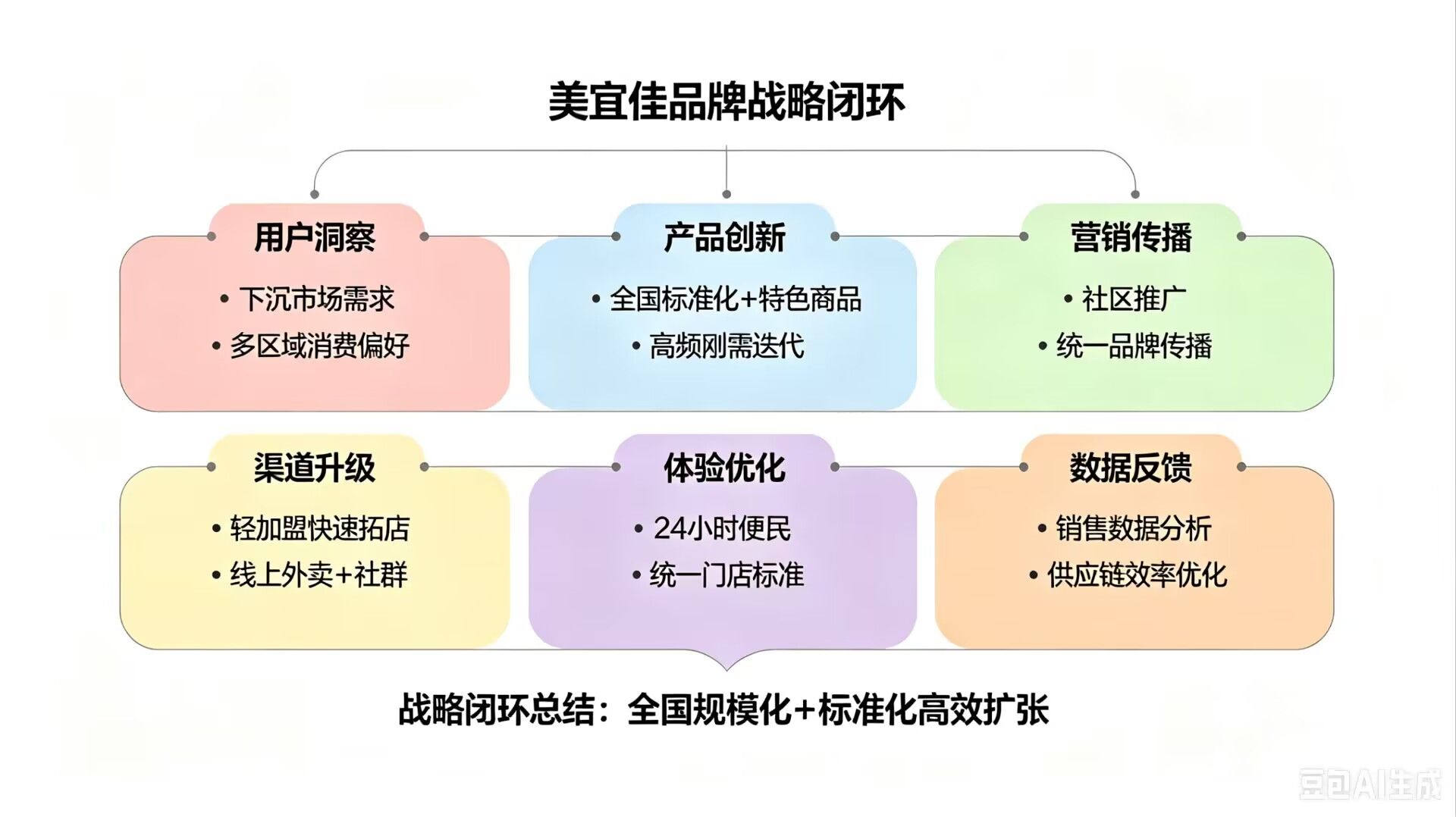 美宜佳品牌战略闭环

用户洞察
• 下沉市场需求
• 多区域消费偏好

产品创新
• 全国标准化+特色商品
• 高频刚需迭代

营销传播
• 社区推广
• 统一品牌传播

渠道升级
• 轻加盟快速拓店
• 线上外卖+社群

体验优化
• 24小时便民
• 统一门店标准

数据反馈
• 销售数据分析
• 供应链效率优化

战略闭环总结：全国规模化+标准化高效扩张

豆包AI生成